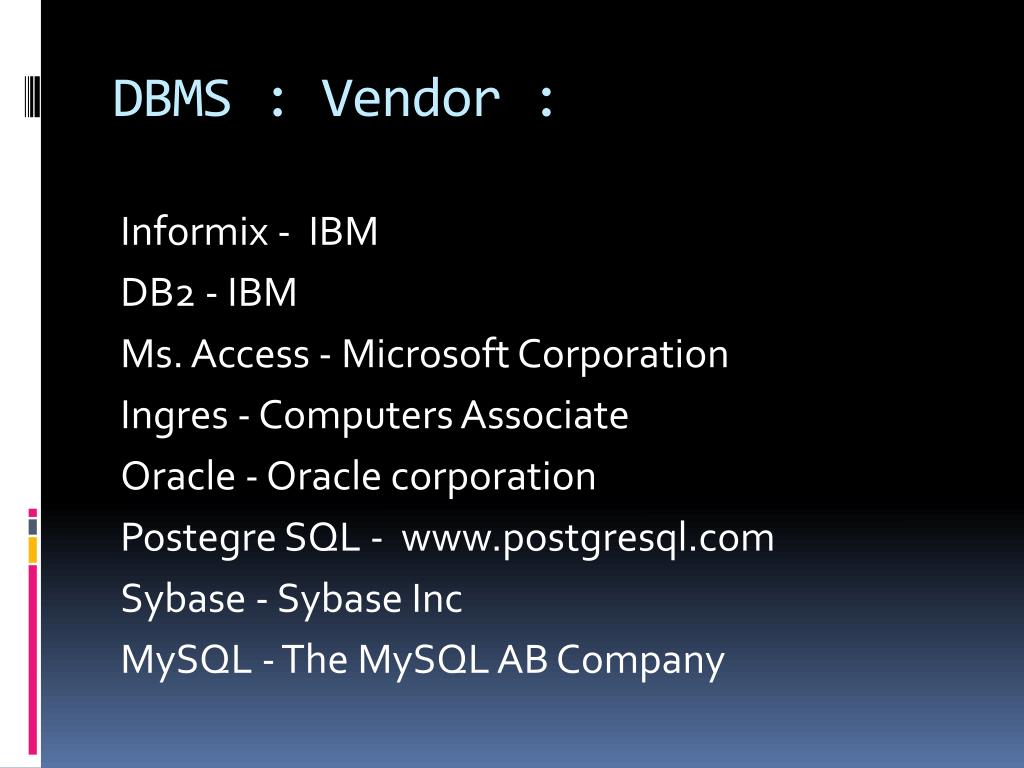 DBMS : Vendor :

Informix - IBM
DB2 - IBM
Ms. Access - Microsoft Corporation
Ingres - Computers Associate
Oracle - Oracle corporation
Postegre SQL - www.postgresql.com
Sybase - Sybase Inc
MySQL - The MySQL AB Company